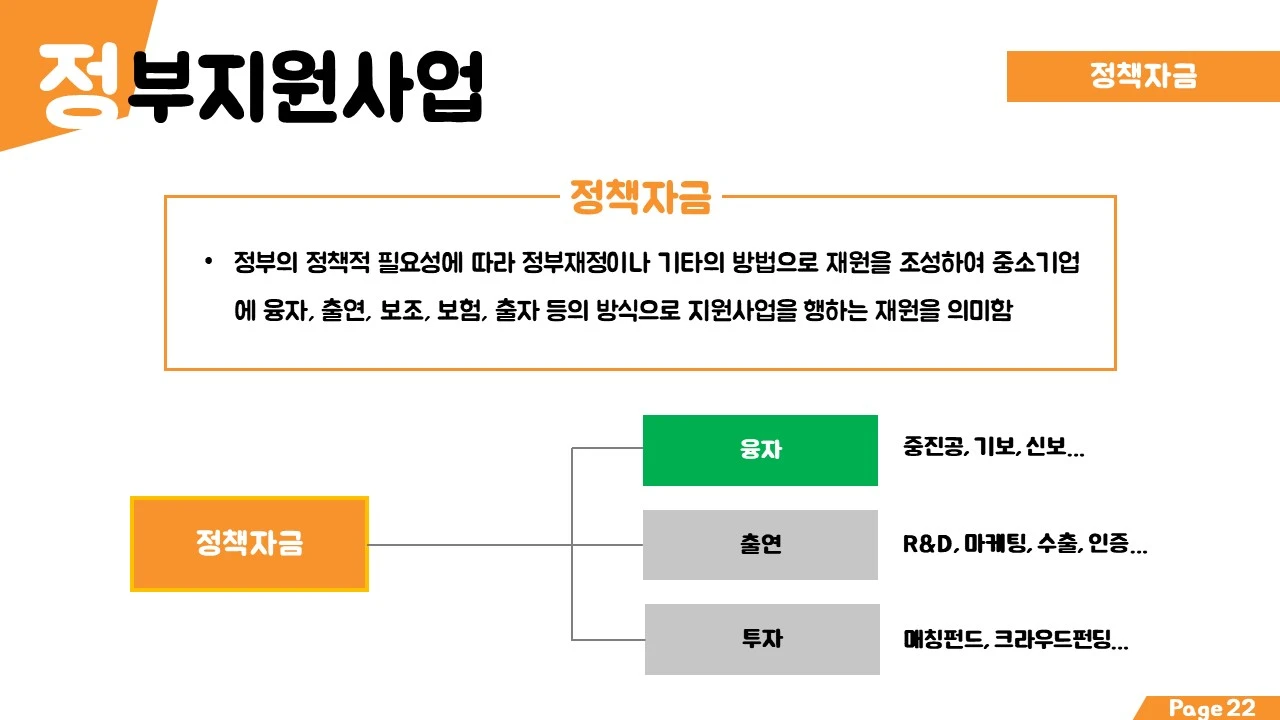 정부지원사업

정책자금

정책자금

• 정부의 정책적 필요성에 따라 정부재정이나 기타의 방법으로 재원을 조성하여 중소기업에 융자, 출연, 보조, 보험, 출자 등의 방식으로 지원사업을 행하는 재원을 의미함

정책자금

융자

중진공, 기보, 신보…

출연

R&D, 마케팅, 수출, 인증…

투자

매칭펀드, 크라우드펀딩…

Page 22